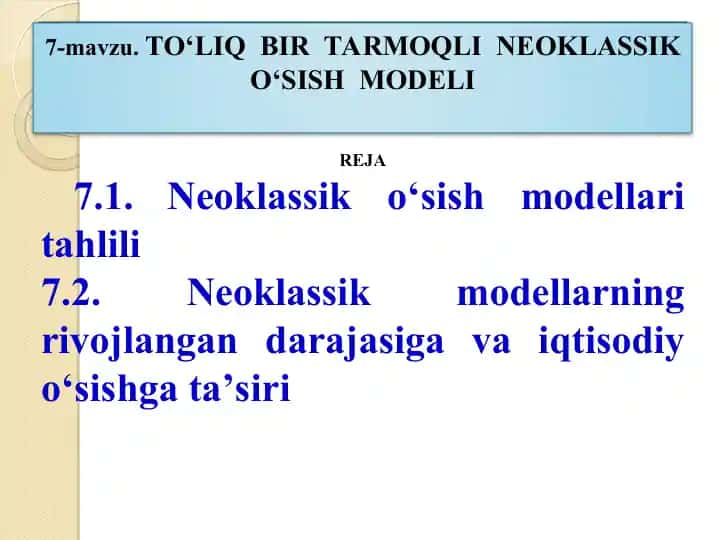 7-mavzu. TO‘LIQ BIR TARMOQLI NEOKLASSIK O‘SISH MODELI

REJA

7.1. Neoklassik o‘sish modellari tahlili
7.2. Neoklassik modellarning rivojlangan darajasiga va iqtisodiy o‘sishga ta’siri